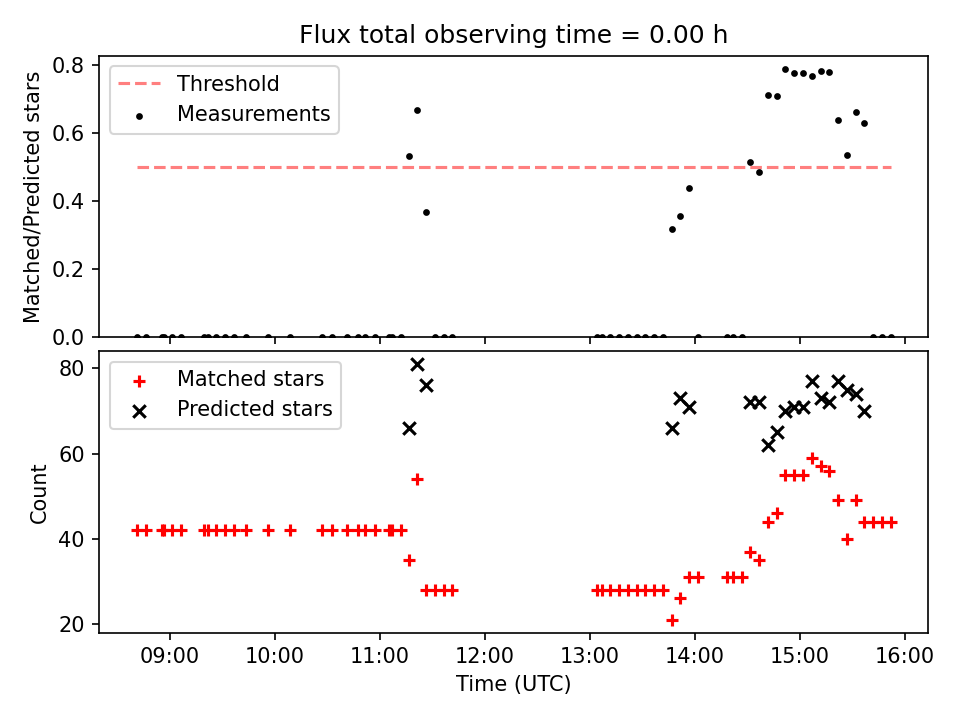 Flux total observing time = 0.00 h

Threshold
Measurements

Matched/Predicted stars

0.8
0.6
0.4
0.2
0.0

Matched stars
Predicted stars

Count

80
60
40
20

09:00 10:00 11:00 12:00 13:00 14:00 15:00 16:00

Time (UTC)